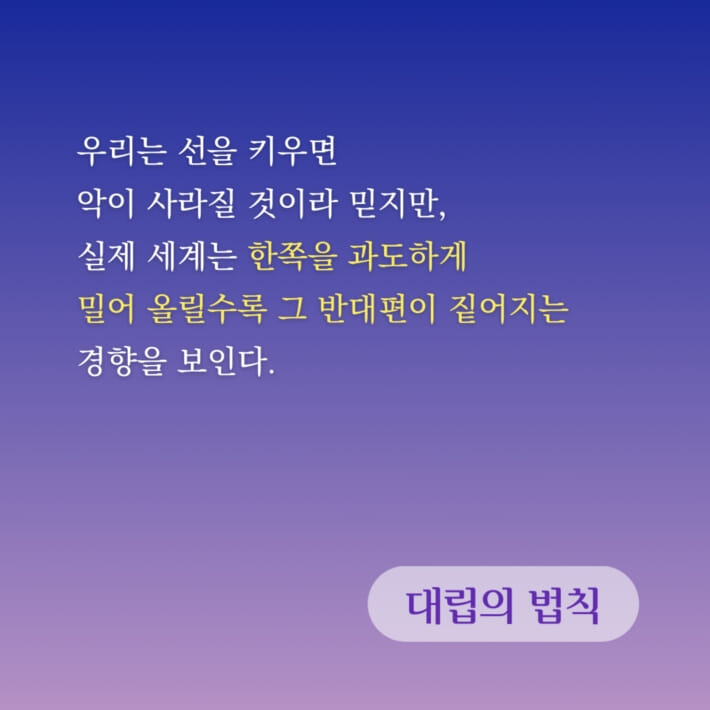 우리는 선을 키우면
악이 사라질 것이라 믿지만,
실제 세계는 한쪽을 과도하게
밀어 올릴수록 그 반대편이 짙어지는
경향을 보인다.

대립의 법칙